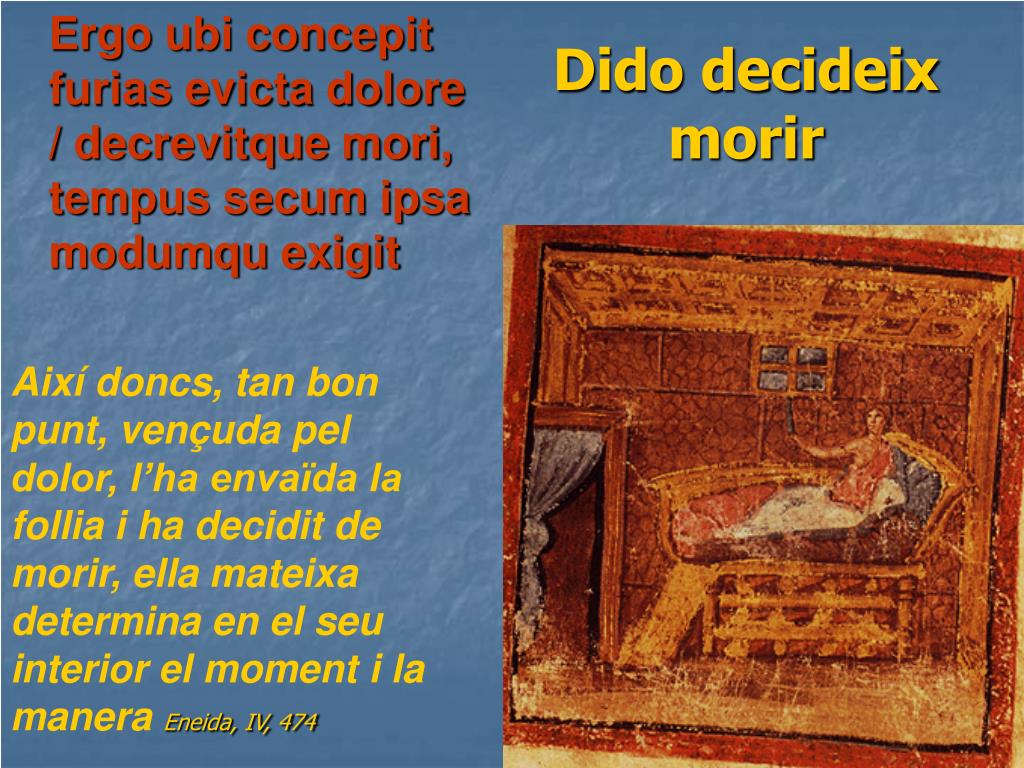 Ergo ubi concepit furias evicta dolore / decrevitque mori, tempus secum ipsa modumqu exigit

Dido decideix morir

Així doncs, tan bon punt, vençuda pel dolor, l'ha envaïda la follia i ha decidit de morir, ella mateixa determina en el seu interior el moment i la manera Eneida, IV, 474